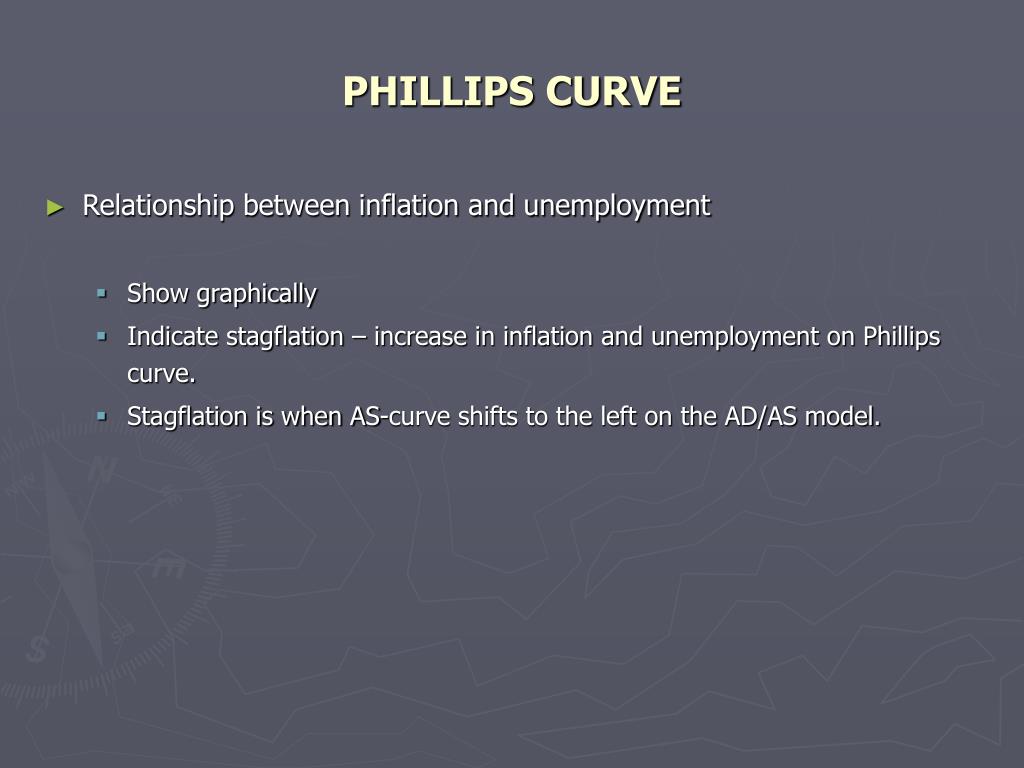 PHILLIPS CURVE

► Relationship between inflation and unemployment

▪ Show graphically
▪ Indicate stagflation – increase in inflation and unemployment on Phillips curve.
▪ Stagflation is when AS-curve shifts to the left on the AD/AS model.